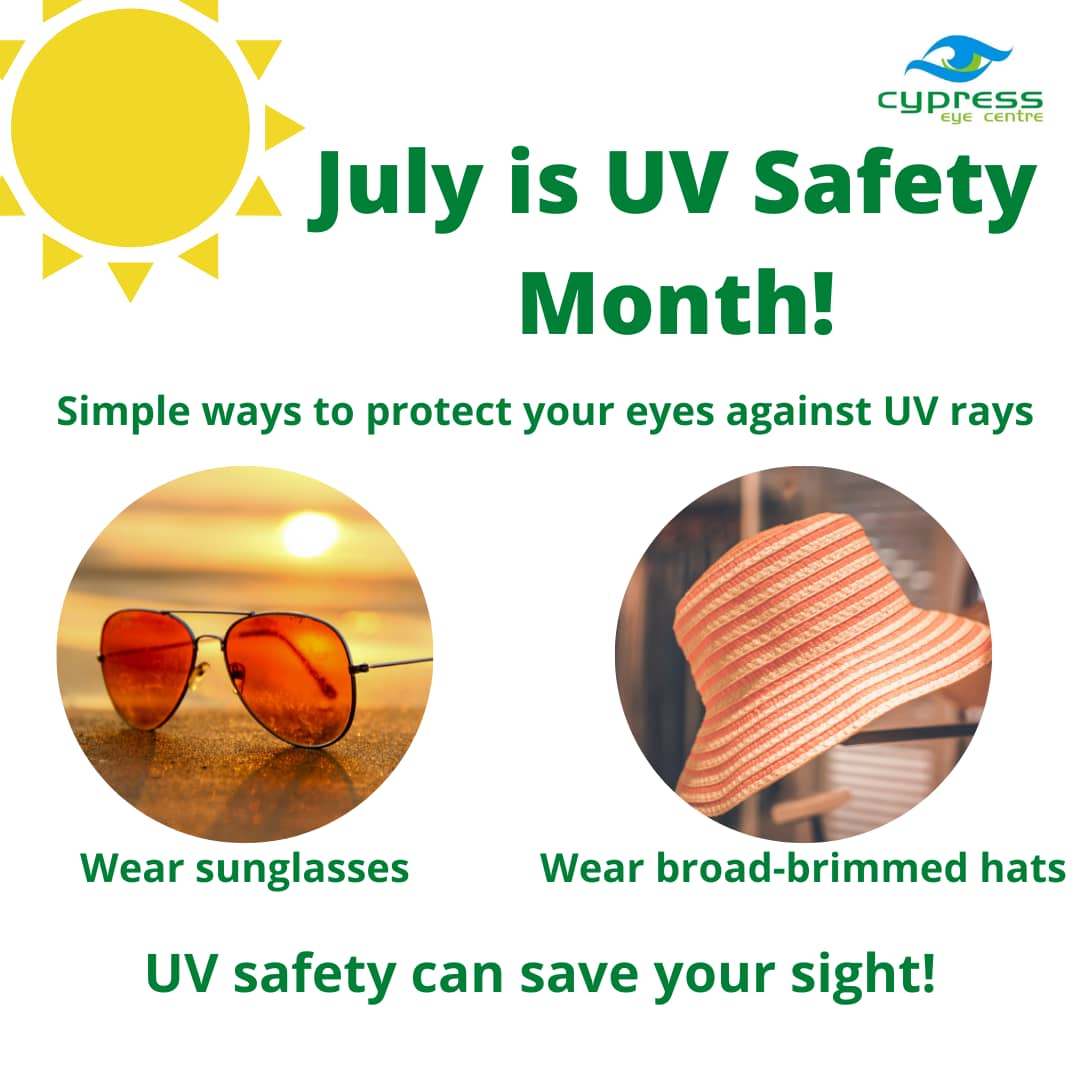 cypress
eye centre

July is UV Safety Month!

Simple ways to protect your eyes against UV rays

Wear sunglasses

Wear broad-brimmed hats

UV safety can save your sight!